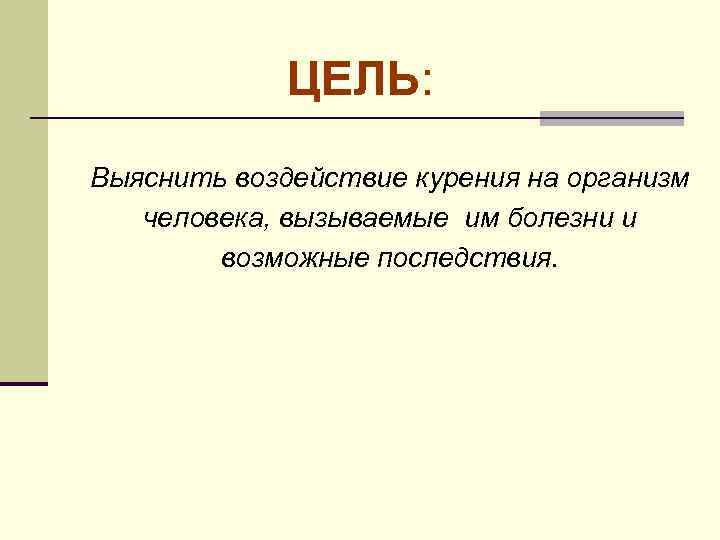 ЦЕЛЬ:

Выяснить воздействие курения на организм человека, вызываемые им болезни и возможные последствия.